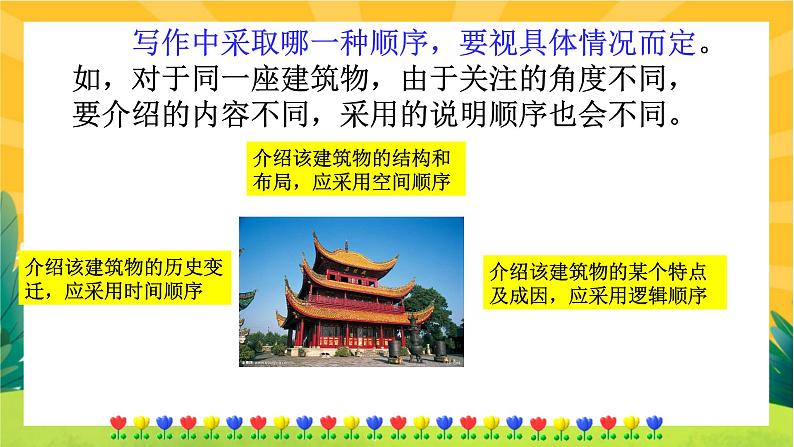 写作中采取哪一种顺序，要视具体情况而定。如，对于同一座建筑物，由于关注的角度不同，要介绍的内容不同，采用的说明顺序也会不同。

介绍该建筑物的结构和布局，应采用空间顺序

介绍该建筑物的历史变迁，应采用时间顺序

介绍该建筑物的某个特点及成因，应采用逻辑顺序